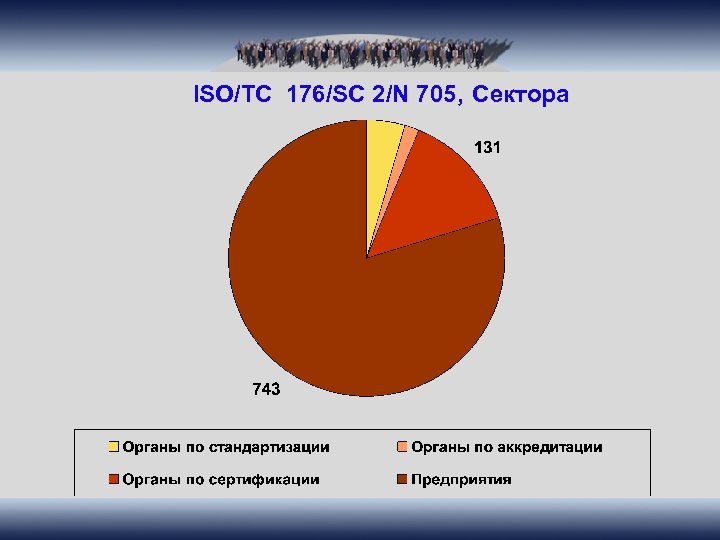 ISO/TC 176/SC 2/N 705, Сектора

131

743

Органы по стандартизации
Органы по аккредитации
Органы по сертификации
Предприятия